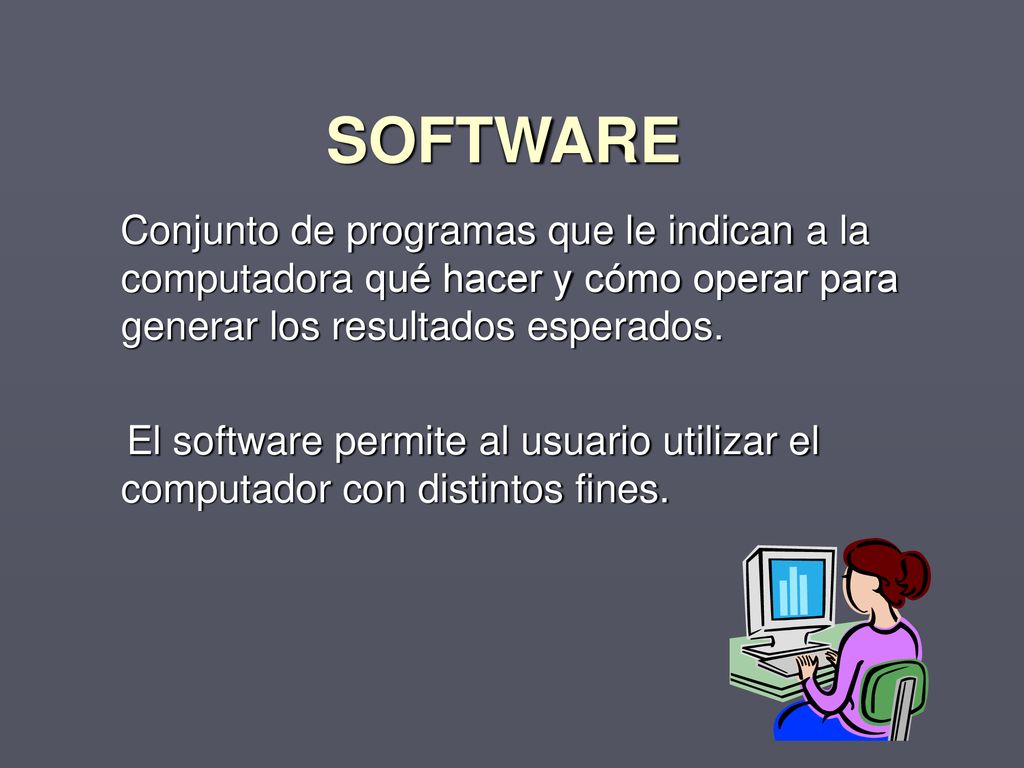 SOFTWARE

Conjunto de programas que le indican a la computadora qué hacer y cómo operar para generar los resultados esperados.

El software permite al usuario utilizar el computador con distintos fines.